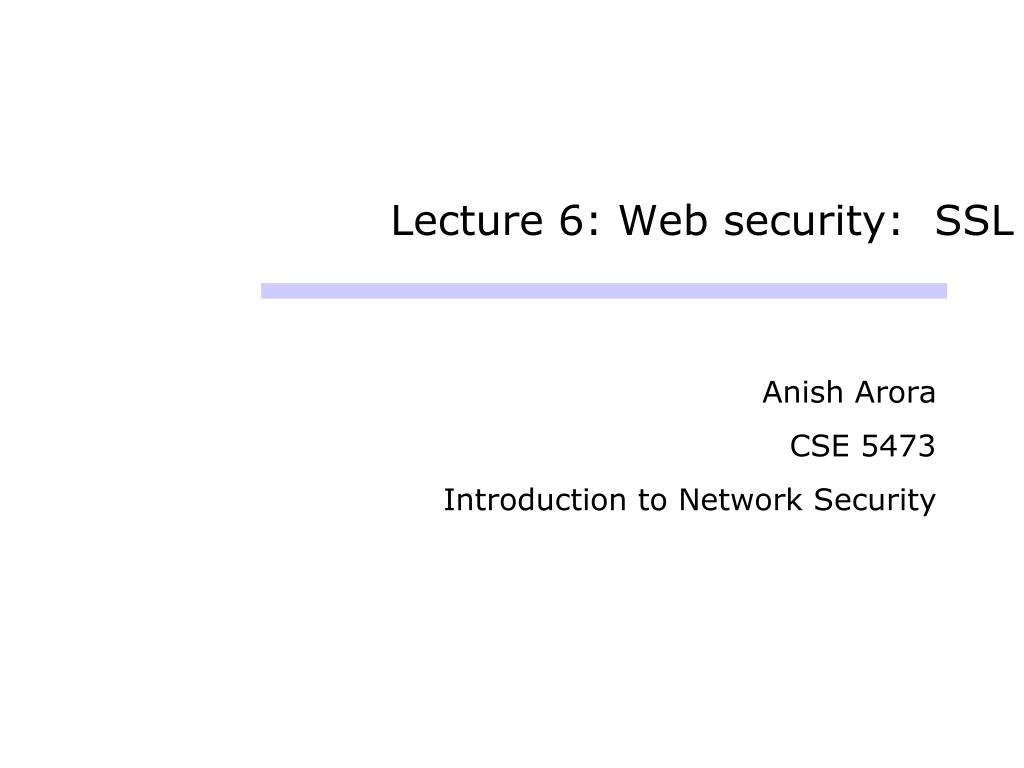 Lecture 6: Web security: SSL

Anish Arora

CSE 5473

Introduction to Network Security